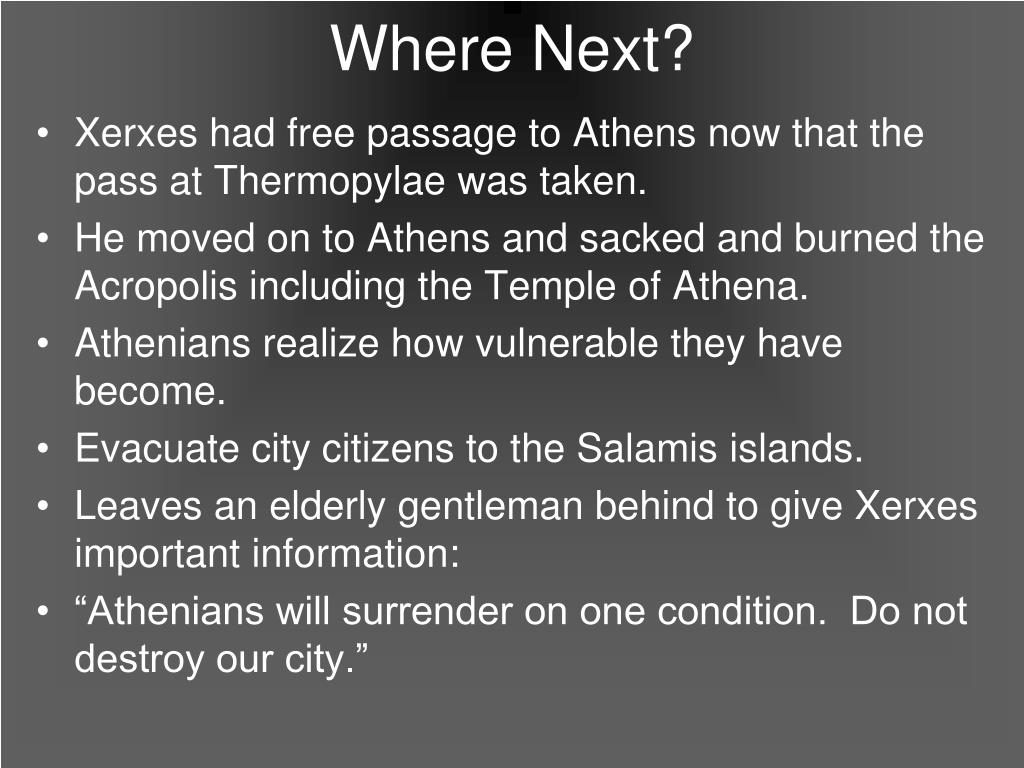 Where Next?

• Xerxes had free passage to Athens now that the pass at Thermopylae was taken.
• He moved on to Athens and sacked and burned the Acropolis including the Temple of Athena.
• Athenians realize how vulnerable they have become.
• Evacuate city citizens to the Salamis islands.
• Leaves an elderly gentleman behind to give Xerxes important information:
• “Athenians will surrender on one condition. Do not destroy our city.”